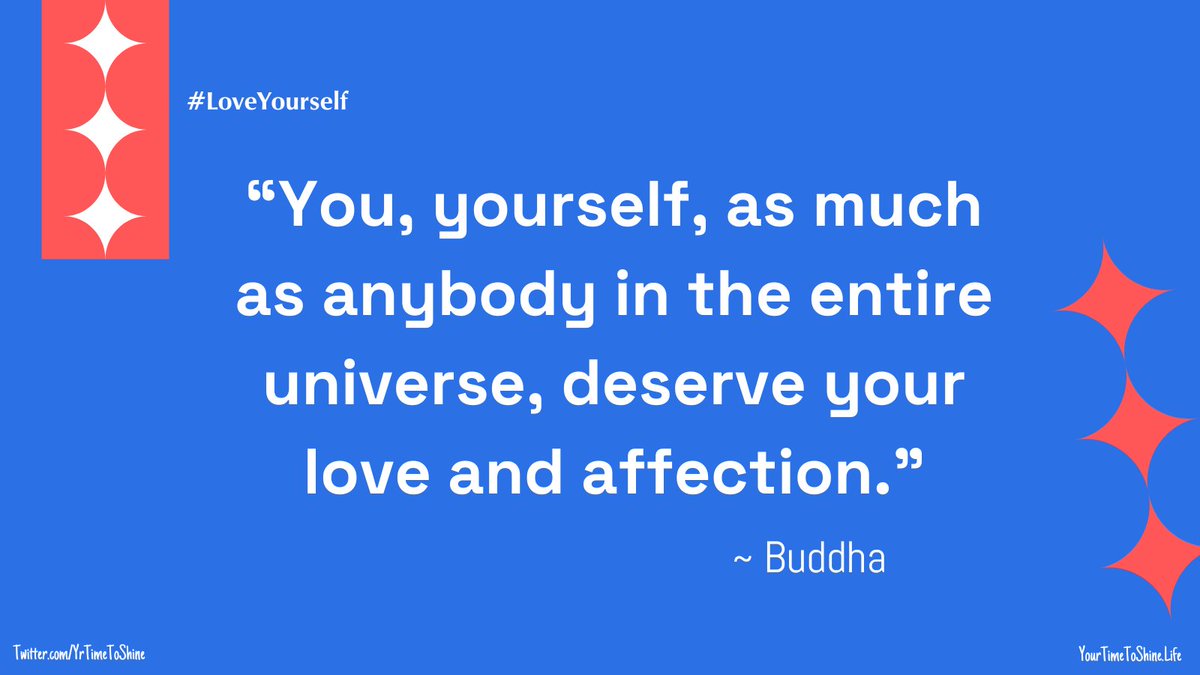 #LoveYourself

“You, yourself, as much as anybody in the entire universe, deserve your love and affection.”

~ Buddha

Twitter.com/YrTimeToShine

YourTimeToShine.Life